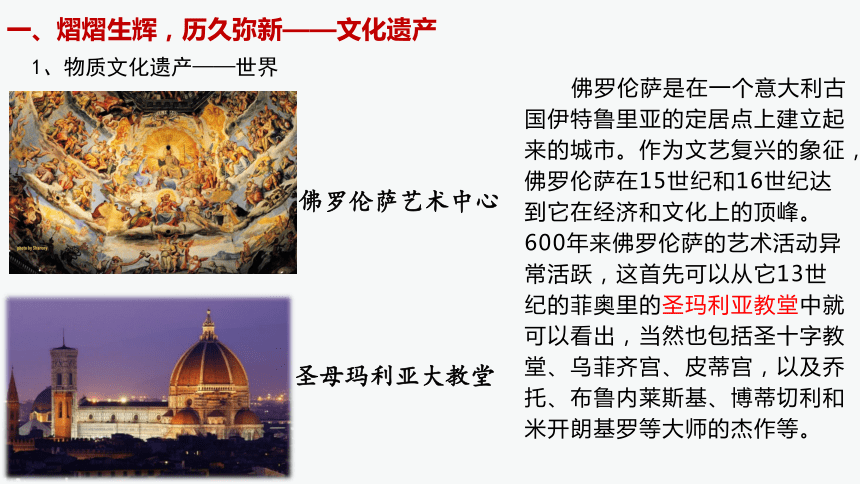 一、熠熠生辉，历久弥新——文化遗产

1、物质文化遗产——世界

佛罗伦萨艺术中心

圣母玛利亚大教堂

佛罗伦萨是在一个意大利古国伊特鲁里亚的定居点上建立起来的城市。作为文艺复兴的象征，佛罗伦萨在15世纪和16世纪达到它在经济和文化上的顶峰。600年来佛罗伦萨的艺术活动异常活跃，这首先可以从它13世纪的菲奥里的圣玛利亚教堂中就可以看出，当然也包括圣十字教堂、乌菲齐宫、皮蒂宫，以及乔托、布鲁内莱斯基、博蒂切利和米开朗基罗等大师的杰作等。